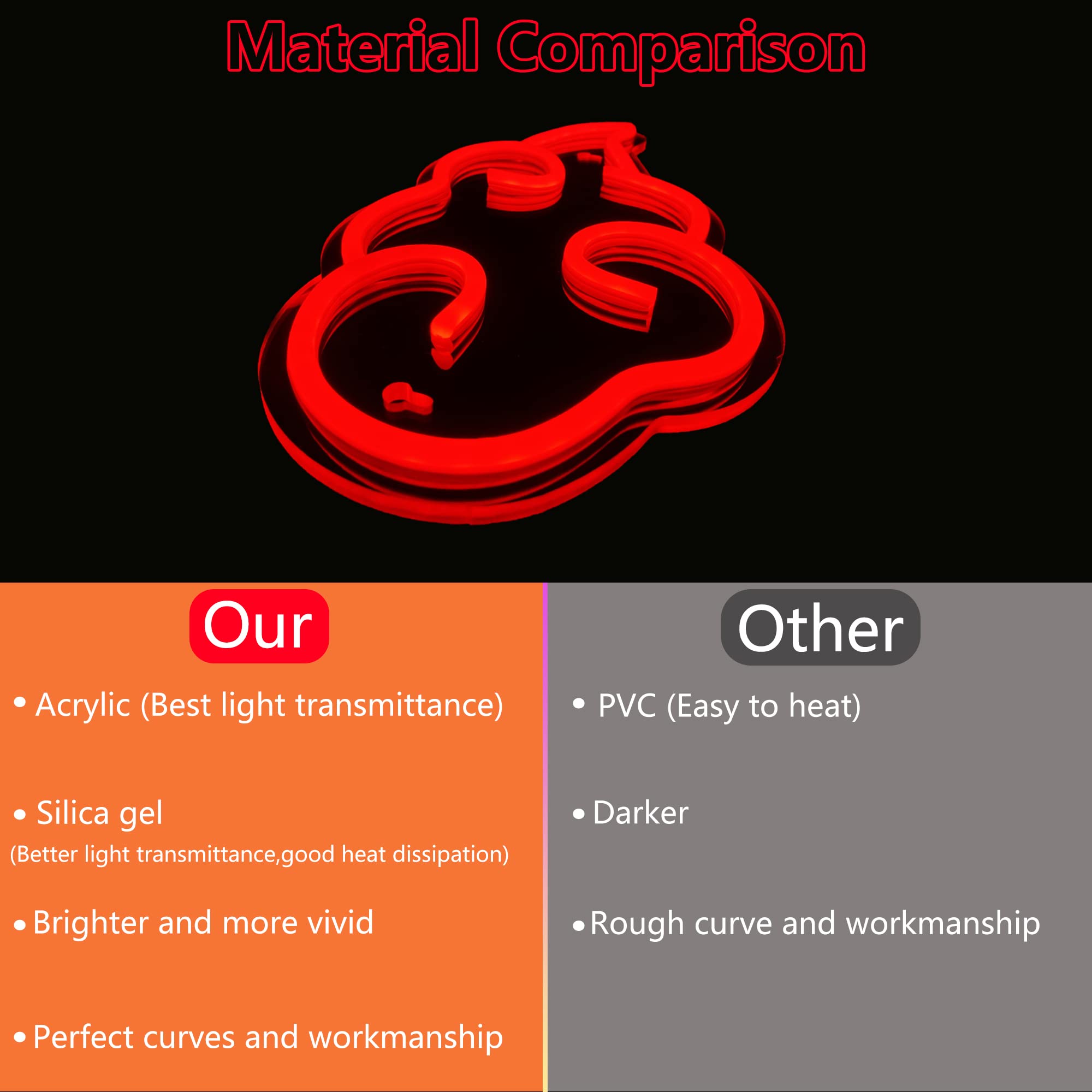 Material Comparison

Our

• Acrylic (Best light transmittance)

• Silica gel
(Better light transmittance,good heat dissipation)

• Brighter and more vivid

• Perfect curves and workmanship

Other

• PVC (Easy to heat)

• Darker

• Rough curve and workmanship